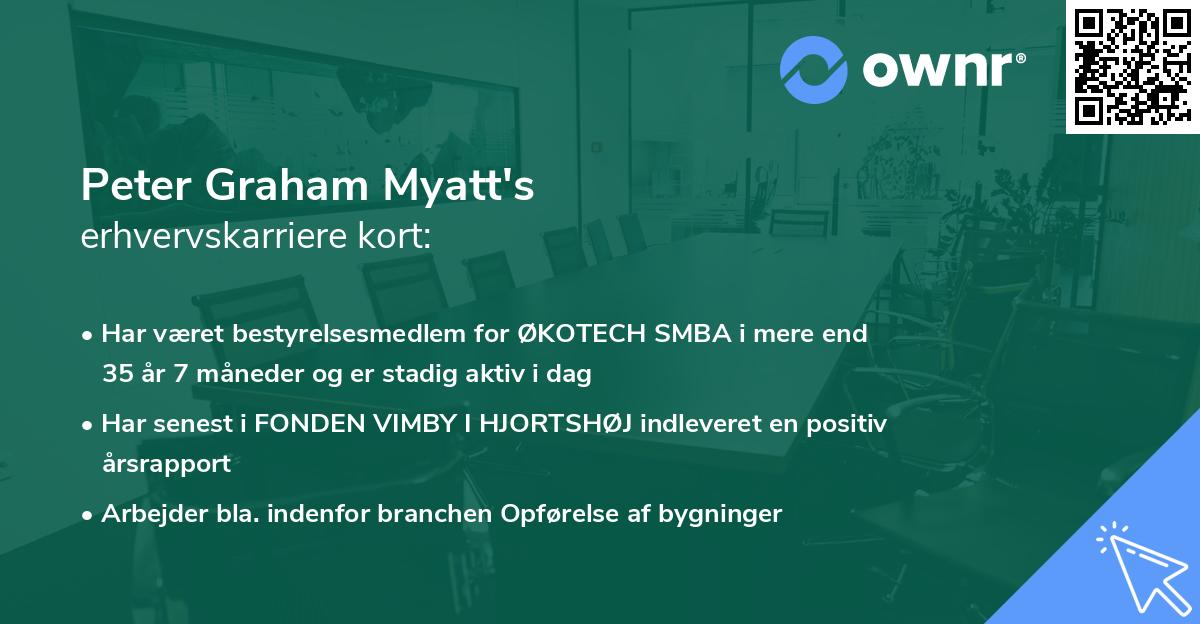 ownr®

Peter Graham Myatt's
erhvervskarriere kort:

• Har været bestyrelsesmedlem for ØKOTECH SMBA i mere end 35 år 7 måneder og er stadig aktiv i dag

• Har senest i FONDEN VIMBY I HJORTSHØJ indleveret en positiv årsrapport

• Arbejder bla. indenfor branchen Opførelse af bygninger